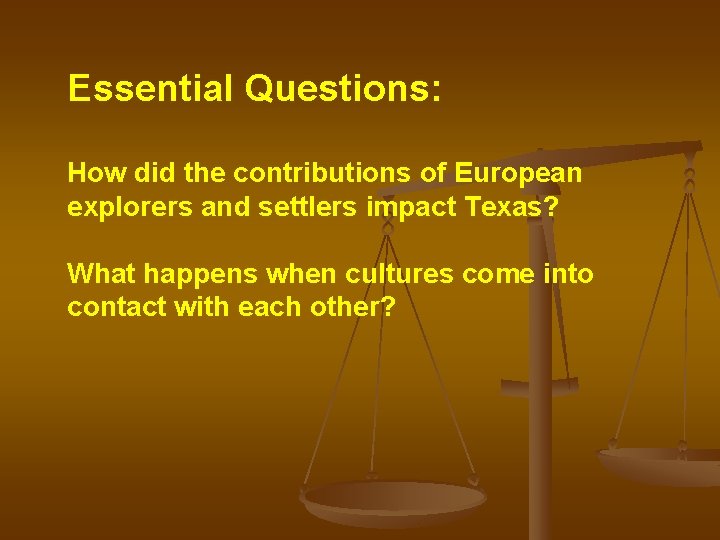 Essential Questions:

How did the contributions of European explorers and settlers impact Texas?

What happens when cultures come into contact with each other?